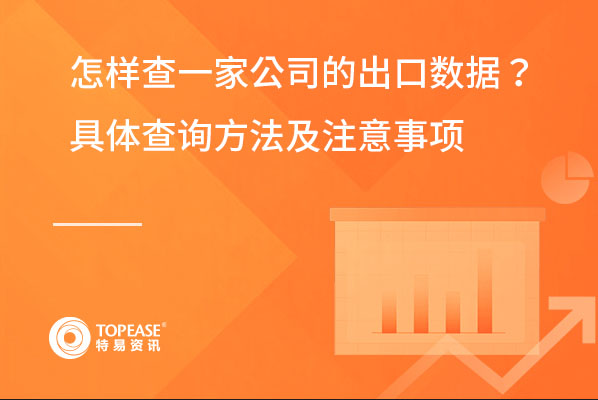 怎样查一家公司的出口数据？
具体查询方法及注意事项

TOPEASE®
特易资讯